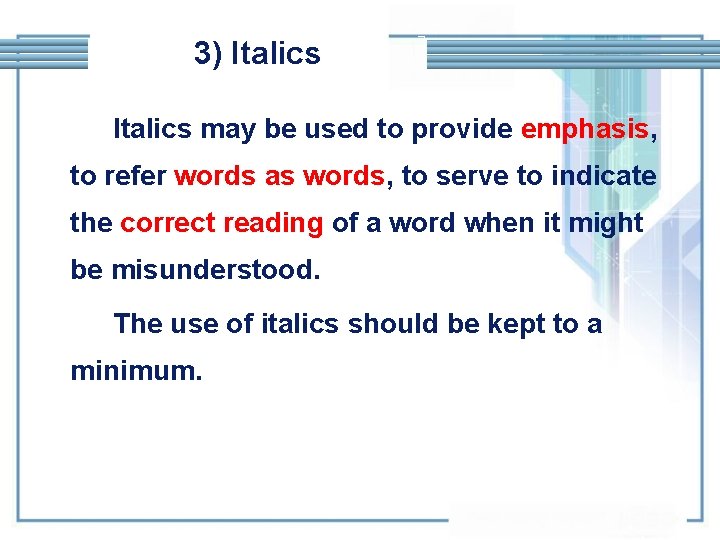 3) Italics

Italics may be used to provide emphasis, to refer words as words, to serve to indicate the correct reading of a word when it might be misunderstood.

The use of italics should be kept to a minimum.